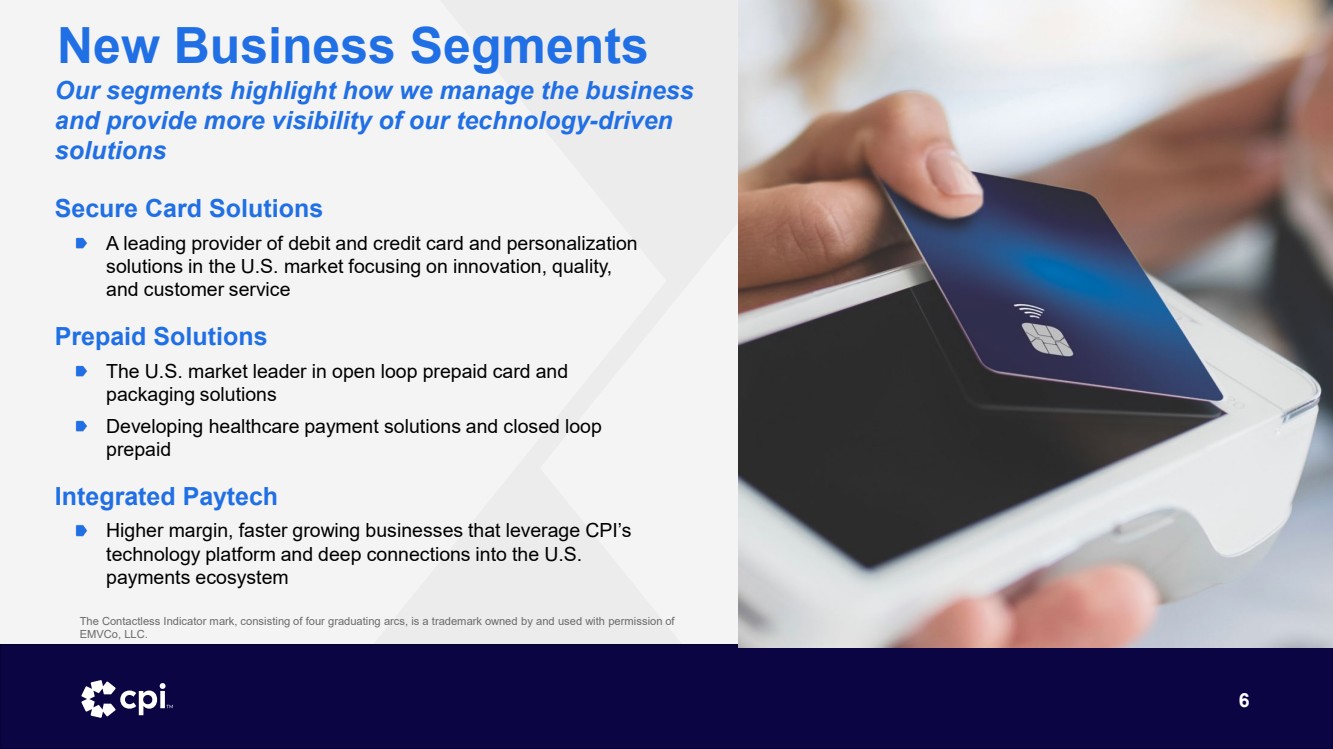 New Business Segments

Our segments highlight how we manage the business and provide more visibility of our technology-driven solutions

Secure Card Solutions

A leading provider of debit and credit card and personalization solutions in the U.S. market focusing on innovation, quality, and customer service

Prepaid Solutions

The U.S. market leader in open loop prepaid card and packaging solutions

Developing healthcare payment solutions and closed loop prepaid

Integrated Paytech

Higher margin, faster growing businesses that leverage CPI's technology platform and deep connections into the U.S. payments ecosystem

The Contactless Indicator mark, consisting of four graduating arcs, is a trademark owned by and used with permission of EMVCo, LLC.

cpi™

6